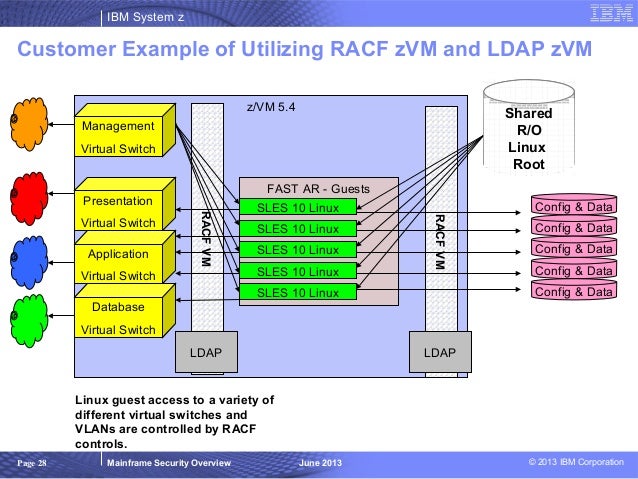 IBM System z

IBM

Customer Example of Utilizing RACF zVM and LDAP zVM

z/VM 5.4

Management Virtual Switch

Presentation Virtual Switch

Application Virtual Switch

Database Virtual Switch

RACF VM

LDAP

FAST AR - Guests

SLES 10 Linux

SLES 10 Linux

SLES 10 Linux

SLES 10 Linux

SLES 10 Linux

RACF VM

LDAP

Shared R/O Linux Root

Config & Data

Config & Data

Config & Data

Config & Data

Config & Data

Linux guest access to a variety of different virtual switches and VLANs are controlled by RACF controls.

Page 28

Mainframe Security Overview

June 2013

© 2013 IBM Corporation